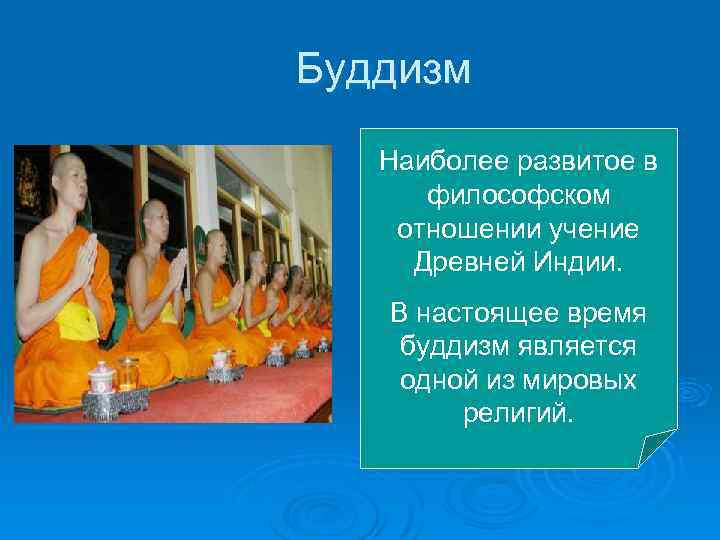 Буддизм

Наиболее развитое в философском отношении учение Древней Индии.

В настоящее время буддизм является одной из мировых религий.